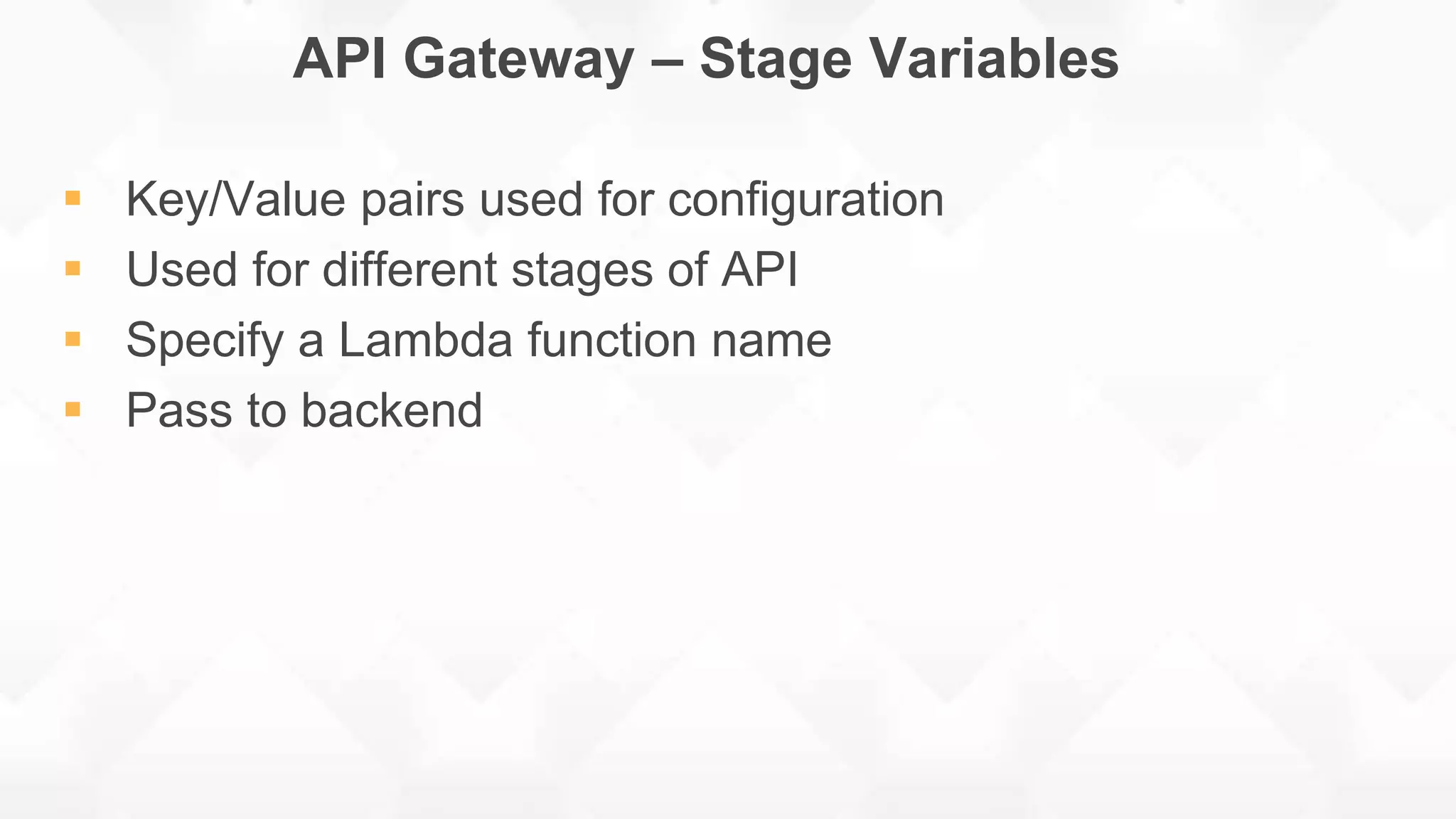 API Gateway – Stage Variables

- Key/Value pairs used for configuration
- Used for different stages of API
- Specify a Lambda function name
- Pass to backend